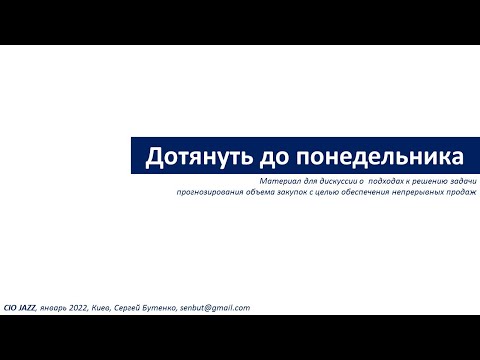 Дотянуть до понедельника

Материал для дискуссии о подходах к решению задачи прогнозирования объема закупок с целью обеспечения непрерывных продаж

CIO JAZZ, январь 2022, Киев, Сергей Бутенко, senbut@gmail.com